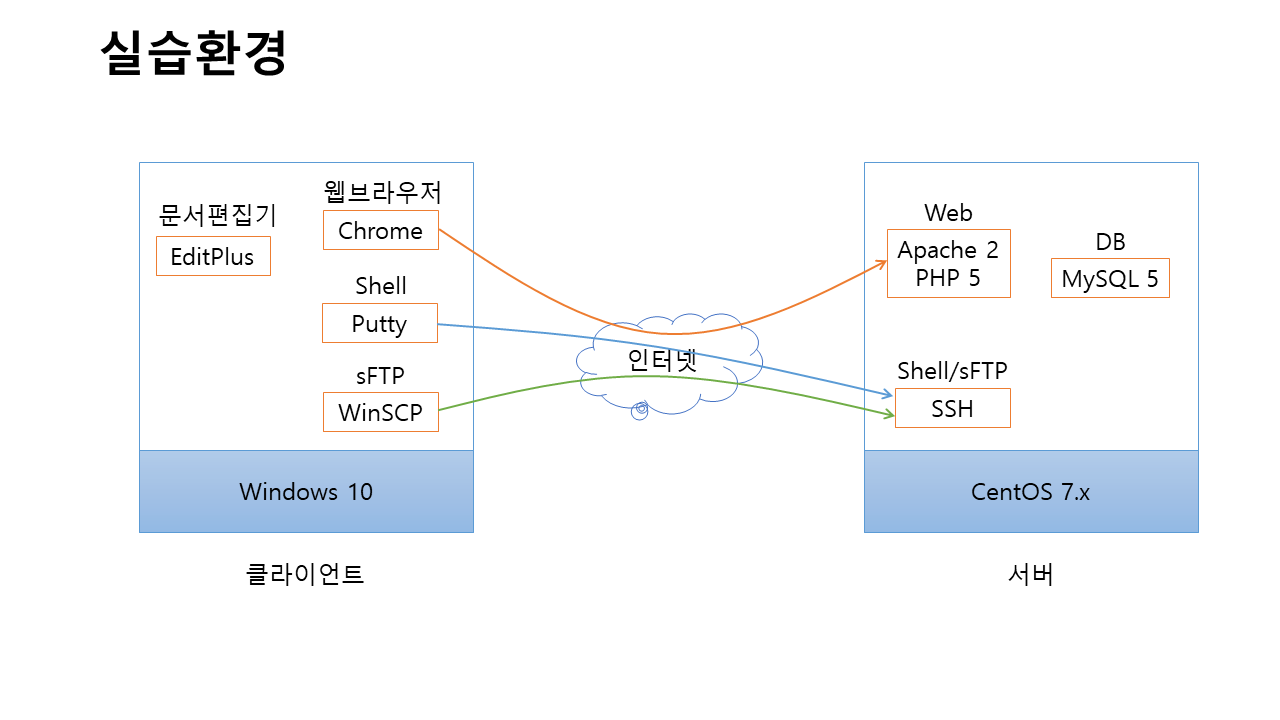 실습환경

문서편집기
EditPlus

웹브라우저
Chrome

Shell
Putty

sFTP
WinSCP

Windows 10

클라이언트

인터넷

Web
Apache 2
PHP 5

DB
MySQL 5

Shell/sFTP
SSH

CentOS 7.x

서버